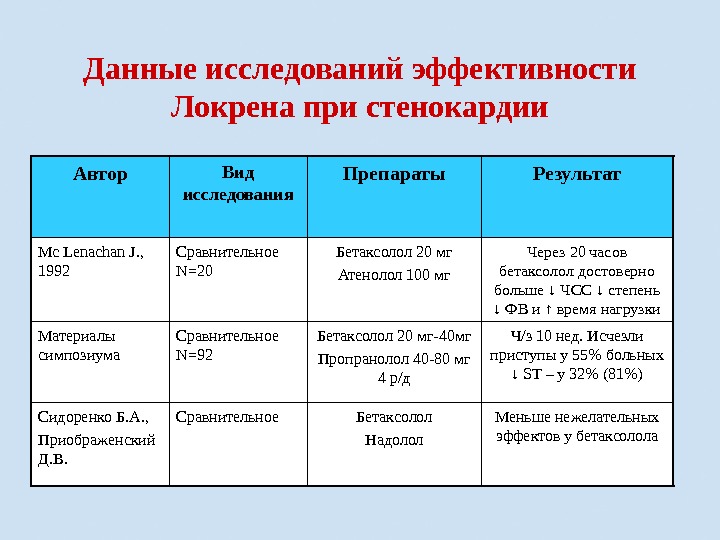 Данные исследований эффективности Локрена при стенокардии

| Автор | Вид исследования | Препараты | Результат |
|---|---|---|---|
| Mc Lenachan J., 1992 | Сравнительное N=20 | Бетаксолол 20 мг Атенолол 100 мг | Через 20 часов бетаксолол достоверно больше ↓ ЧСС ↓ степень ↓ ФВ и ↑ время нагрузки |
| Материалы симпозиума | Сравнительное N=92 | Бетаксолол 20 мг-40мг Пропранолол 40-80 мг 4 р/д | Ч/з 10 нед. Исчезли приступы у 55% больных ↓ ST – у 32% (81%) |
| Сидоренко Б.А., Приображенский Д.В. | Сравнительное | Бетаксолол Надолол | Меньше нежелательных эффектов у бетаксолола |